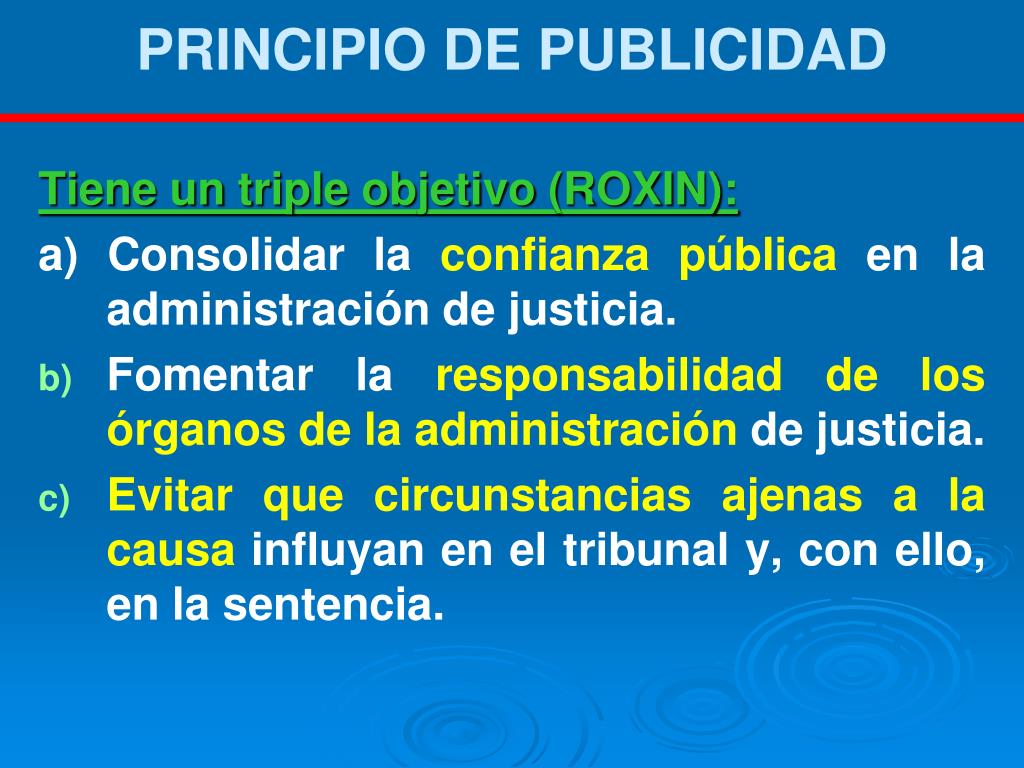 PRINCIPIO DE PUBLICIDAD

Tiene un triple objetivo (ROXIN):

a) Consolidar la confianza pública en la administración de justicia.

b) Fomentar la responsabilidad de los órganos de la administración de justicia.

c) Evitar que circunstancias ajenas a la causa influyan en el tribunal y, con ello, en la sentencia.